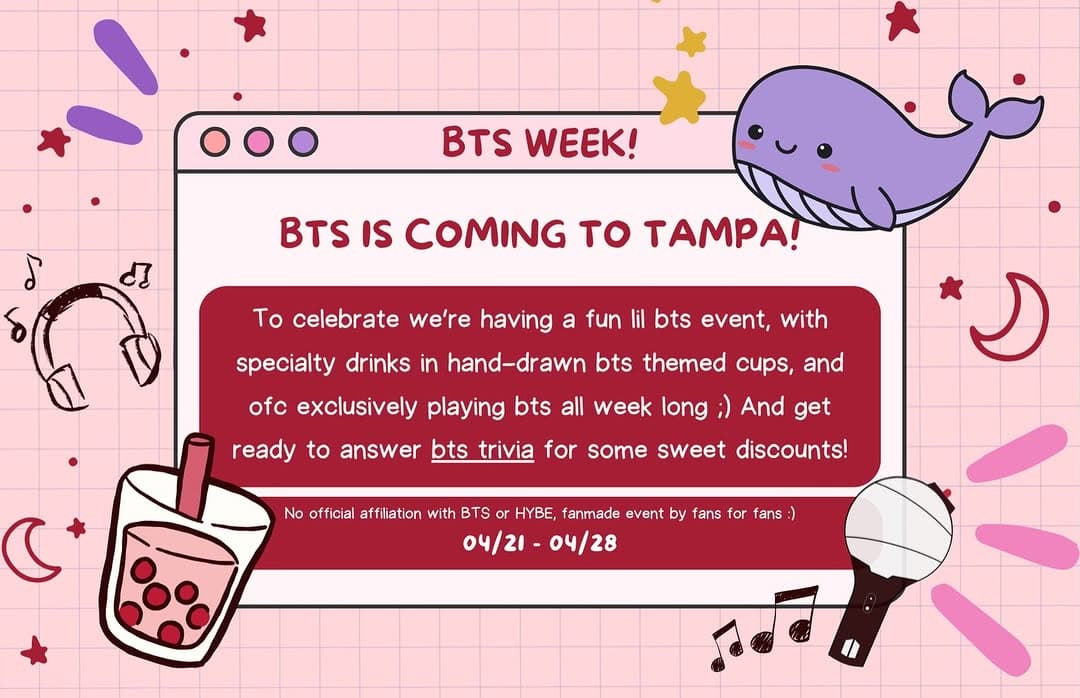 BTS WEEK!

BTS IS COMING TO TAMPA!

To celebrate we're having a fun lil bts event, with specialty drinks in hand-drawn bts themed cups, and ofc exclusively playing bts all week long ;) And get ready to answer bts trivia for some sweet discounts!

No official affiliation with BTS or HYBE, fanmade event by fans for fans :)
04/21 - 04/28